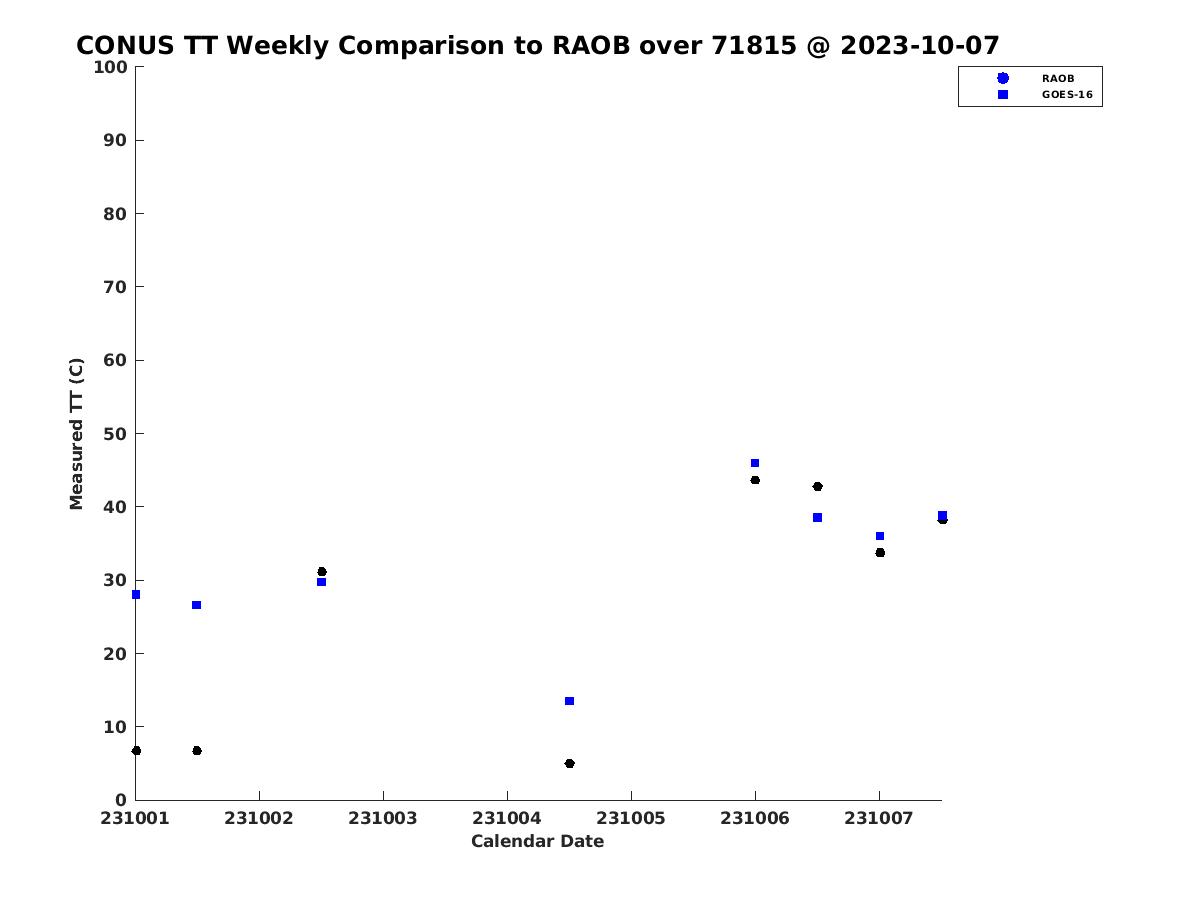 CONUS TT Weekly Comparison to RAOB over 71815 @ 2023-10-07

RAOB
GOES-16

Measured TT (C)

100
90
80
70
60
50
40
30
20
10
0

231001 231002 231003 231004 231005 231006 231007

Calendar Date